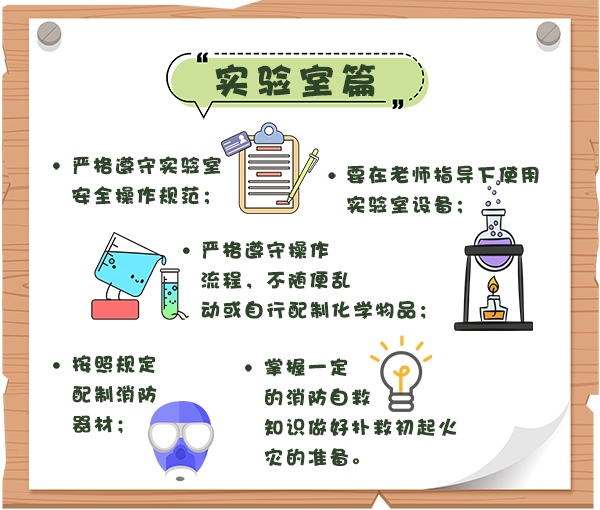 “实验室篇”

• 严格遵守实验室安全操作规范；

• 要在老师指导下使用实验室设备；

• 严格遵守操作流程，不随便乱动或自行配制化学物品；

• 按照规定配制消防器材；

• 掌握一定的消防自救知识做好扑救初起火灾的准备。